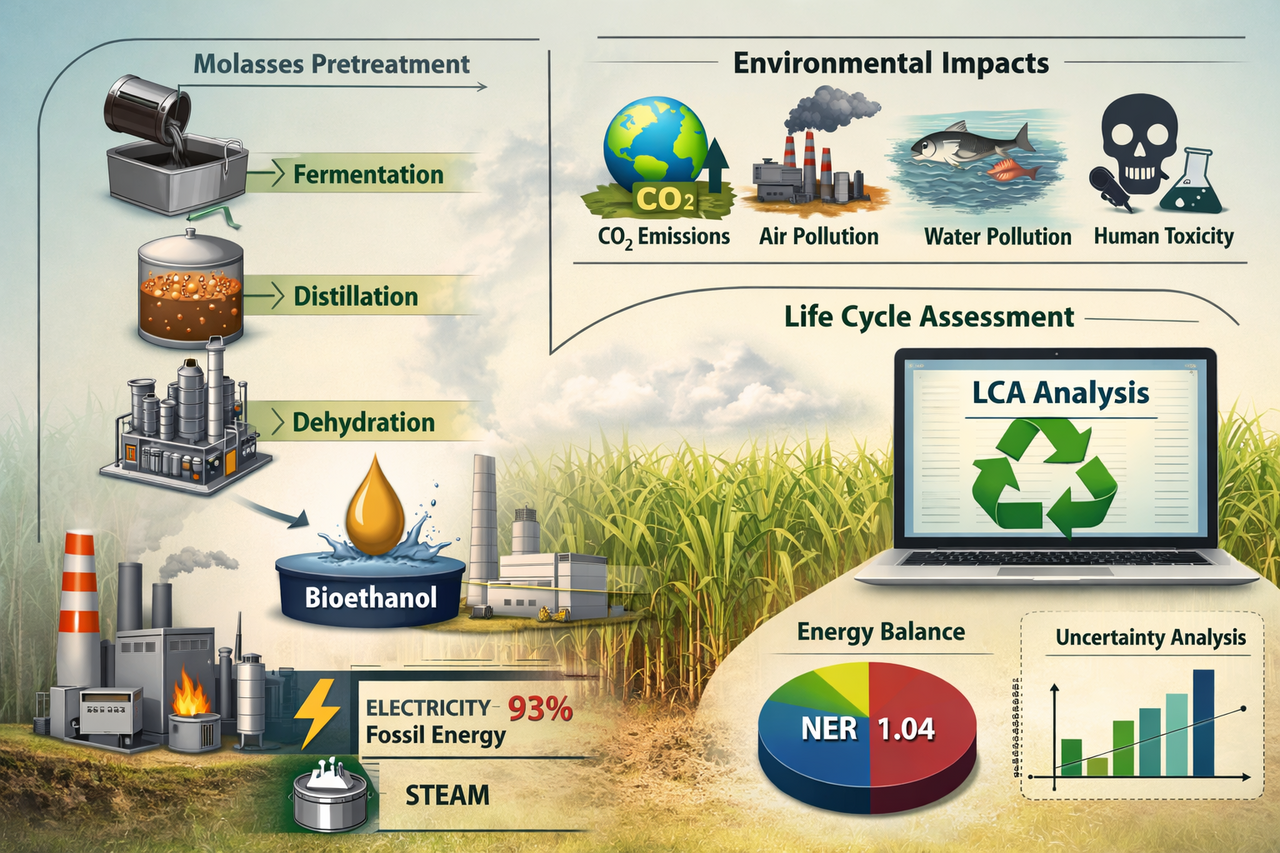 Molasses Pretreatment

Fermentation

Distillation

Dehydration

Bioethanol

ELECTRICITY 93%
Fossil Energy

STEAM

Environmental Impacts

$CO_2$

$CO_2$ Emissions

Air Pollution

Water Pollution

Human Toxicity

Life Cycle Assessment

LCA Analysis

Energy Balance

NER 1.04

Uncertainty Analysis